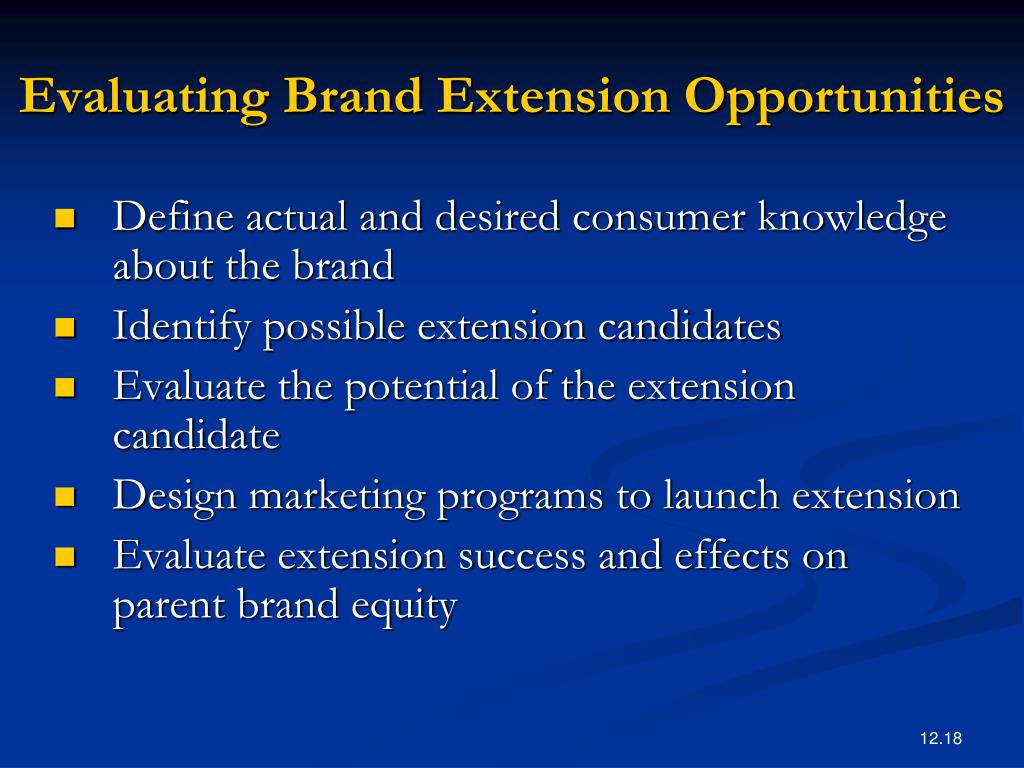 Evaluating Brand Extension Opportunities

- Define actual and desired consumer knowledge about the brand
- Identify possible extension candidates
- Evaluate the potential of the extension candidate
- Design marketing programs to launch extension
- Evaluate extension success and effects on parent brand equity

12.18